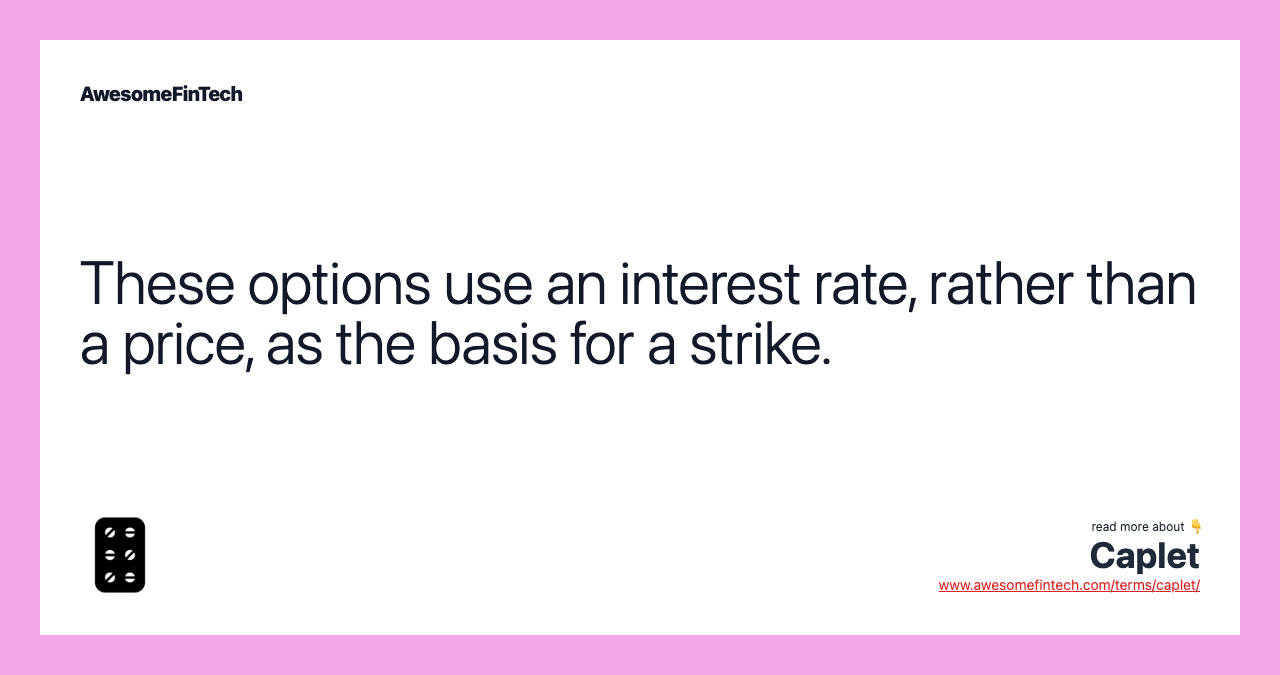 AwesomeFinTech

These options use an interest rate, rather than a price, as the basis for a strike.

read more about 👇
Caplet
www.awesomefintech.com/terms/caplet/